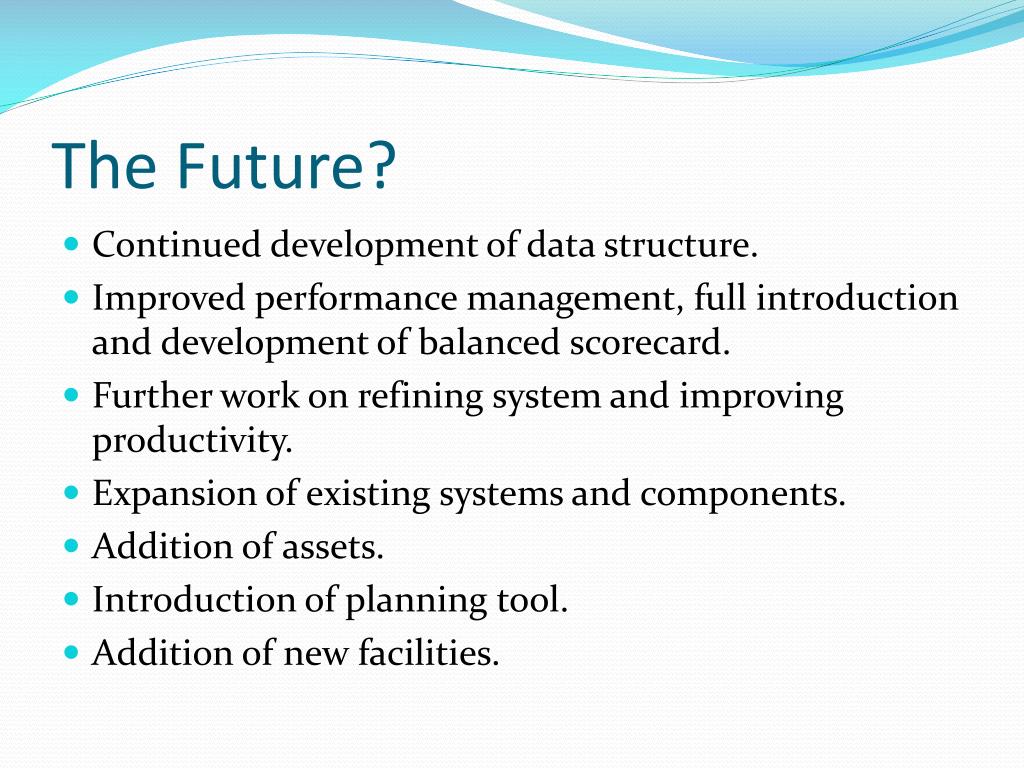 The Future?

- Continued development of data structure.
- Improved performance management, full introduction and development of balanced scorecard.
- Further work on refining system and improving productivity.
- Expansion of existing systems and components.
- Addition of assets.
- Introduction of planning tool.
- Addition of new facilities.